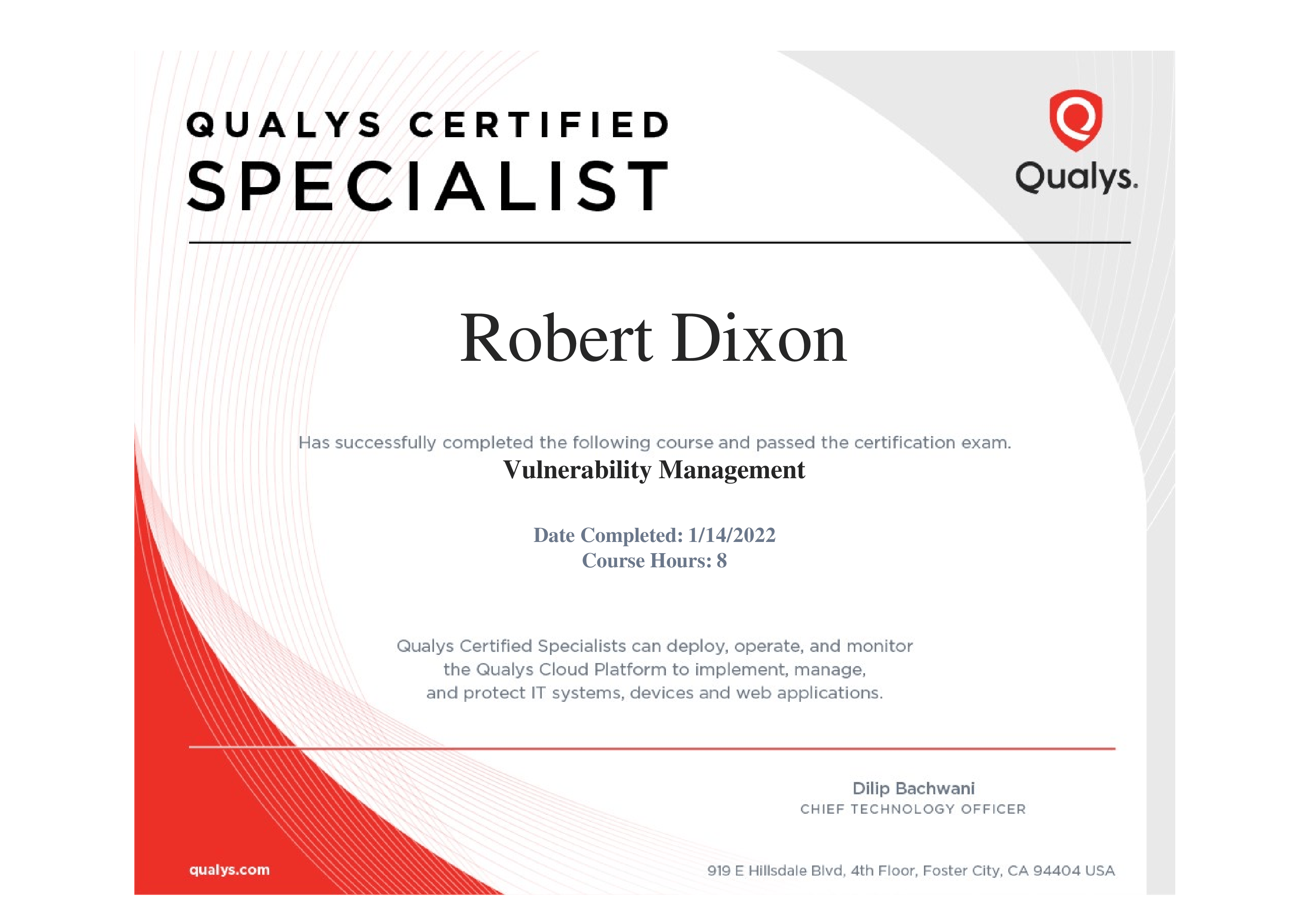 QUALYS CERTIFIED
SPECIALIST

Qualys.

Robert Dixon

Has successfully completed the following course and passed the certification exam.
Vulnerability Management

Date Completed: 1/14/2022
Course Hours: 8

Qualys Certified Specialists can deploy, operate, and monitor the Qualys Cloud Platform to implement, manage, and protect IT systems, devices and web applications.

Dilip Bachwani
CHIEF TECHNOLOGY OFFICER

qualys.com

919 E Hillsdale Blvd, 4th Floor, Foster City, CA 94404 USA